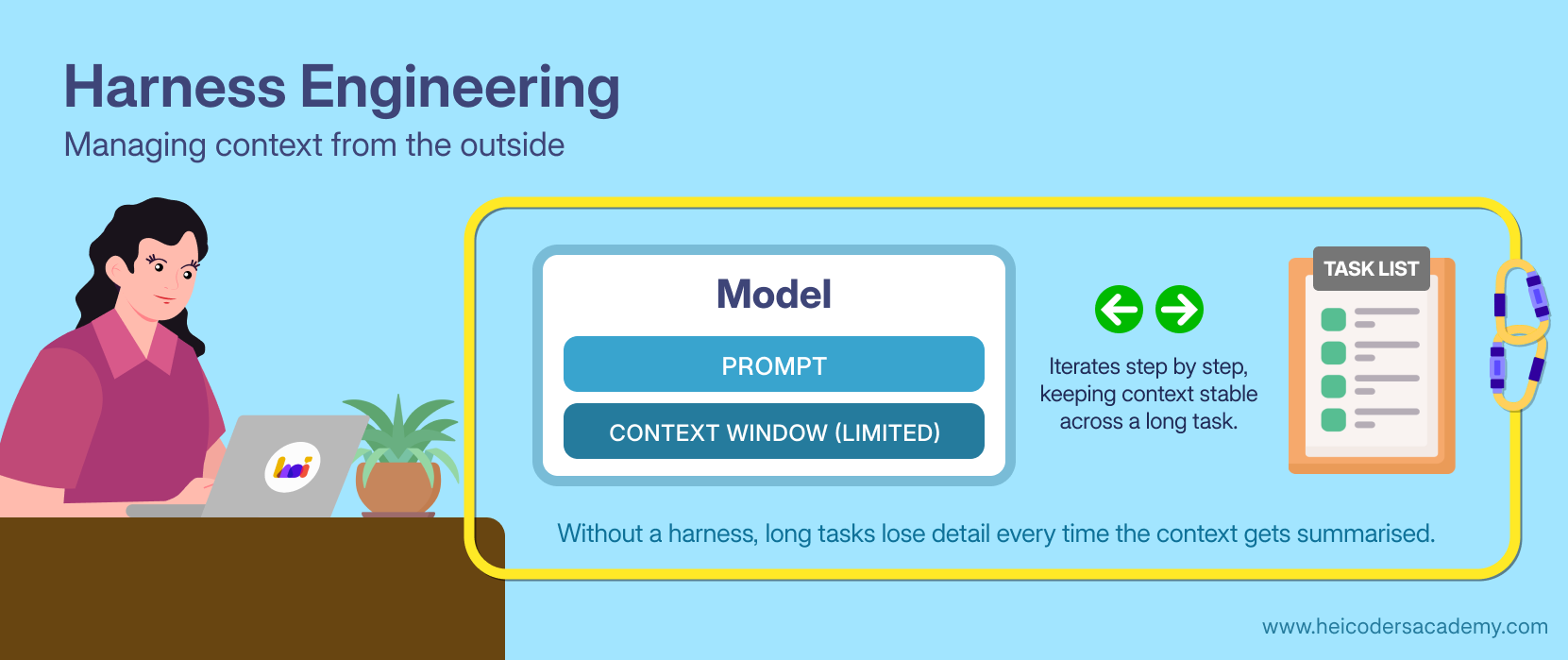 Harness Engineering

Managing context from the outside

hei

Model

PROMPT

CONTEXT WINDOW (LIMITED)

Iterates step by step, keeping context stable across a long task.

TASK LIST

Without a harness, long tasks lose detail every time the context gets summarised.

www.heicodersacademy.com